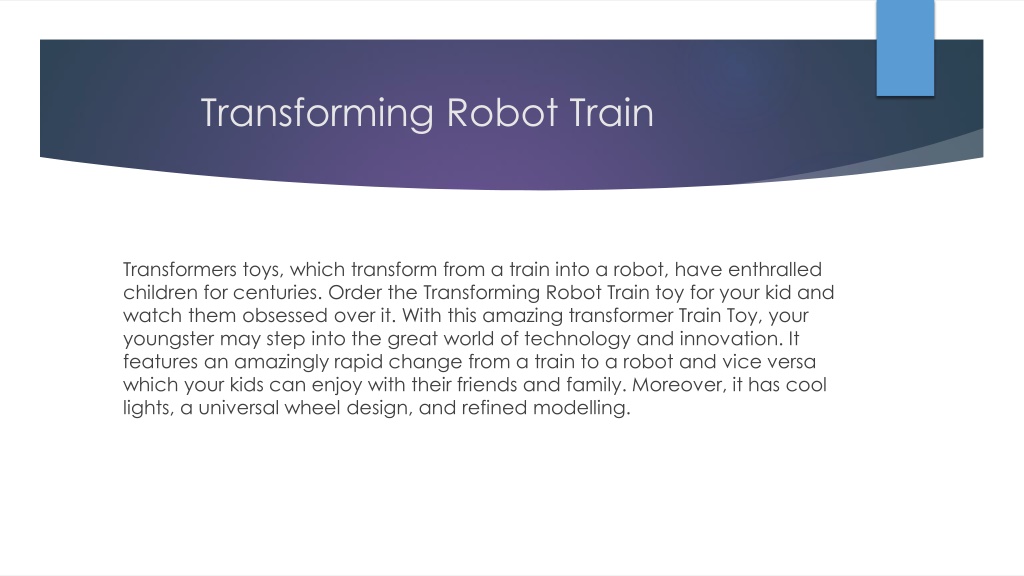 Transforming Robot Train

Transformers toys, which transform from a train into a robot, have enthralled children for centuries. Order the Transforming Robot Train toy for your kid and watch them obsessed over it. With this amazing transformer Train Toy, your youngster may step into the great world of technology and innovation. It features an amazingly rapid change from a train to a robot and vice versa which your kids can enjoy with their friends and family. Moreover, it has cool lights, a universal wheel design, and refined modelling.